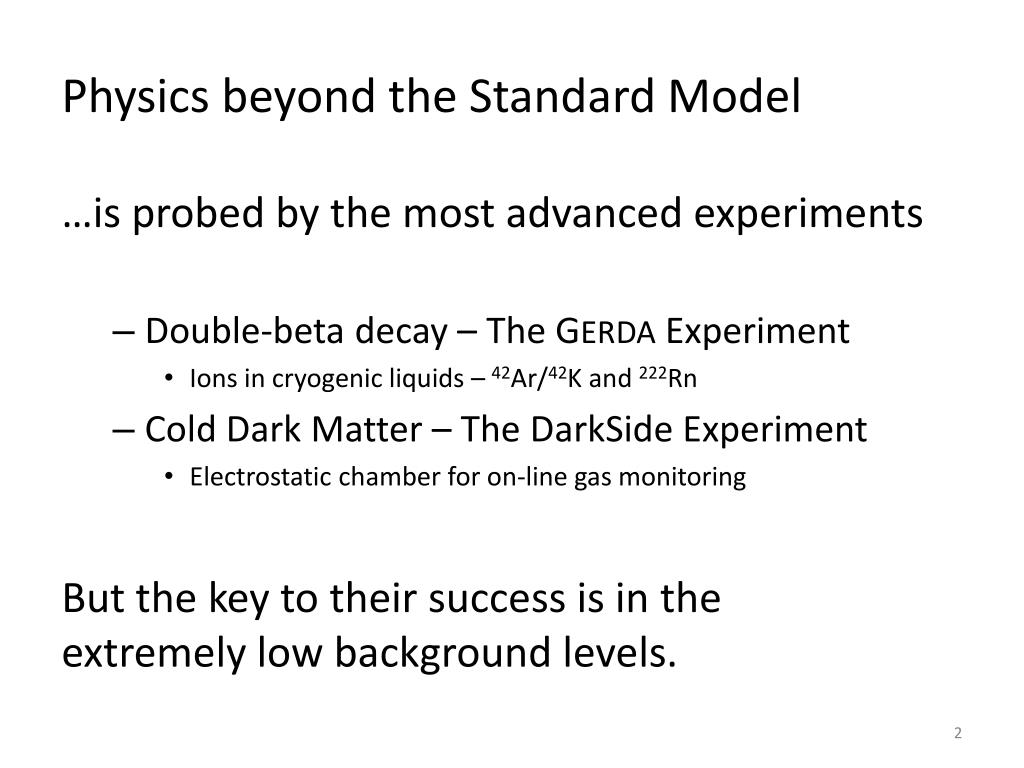 Physics beyond the Standard Model

…is probed by the most advanced experiments

– Double-beta decay – The GERDA Experiment
• Ions in cryogenic liquids – $^{42}$Ar/$^{42}$K and $^{222}$Rn
– Cold Dark Matter – The DarkSide Experiment
• Electrostatic chamber for on-line gas monitoring

But the key to their success is in the extremely low background levels.

2